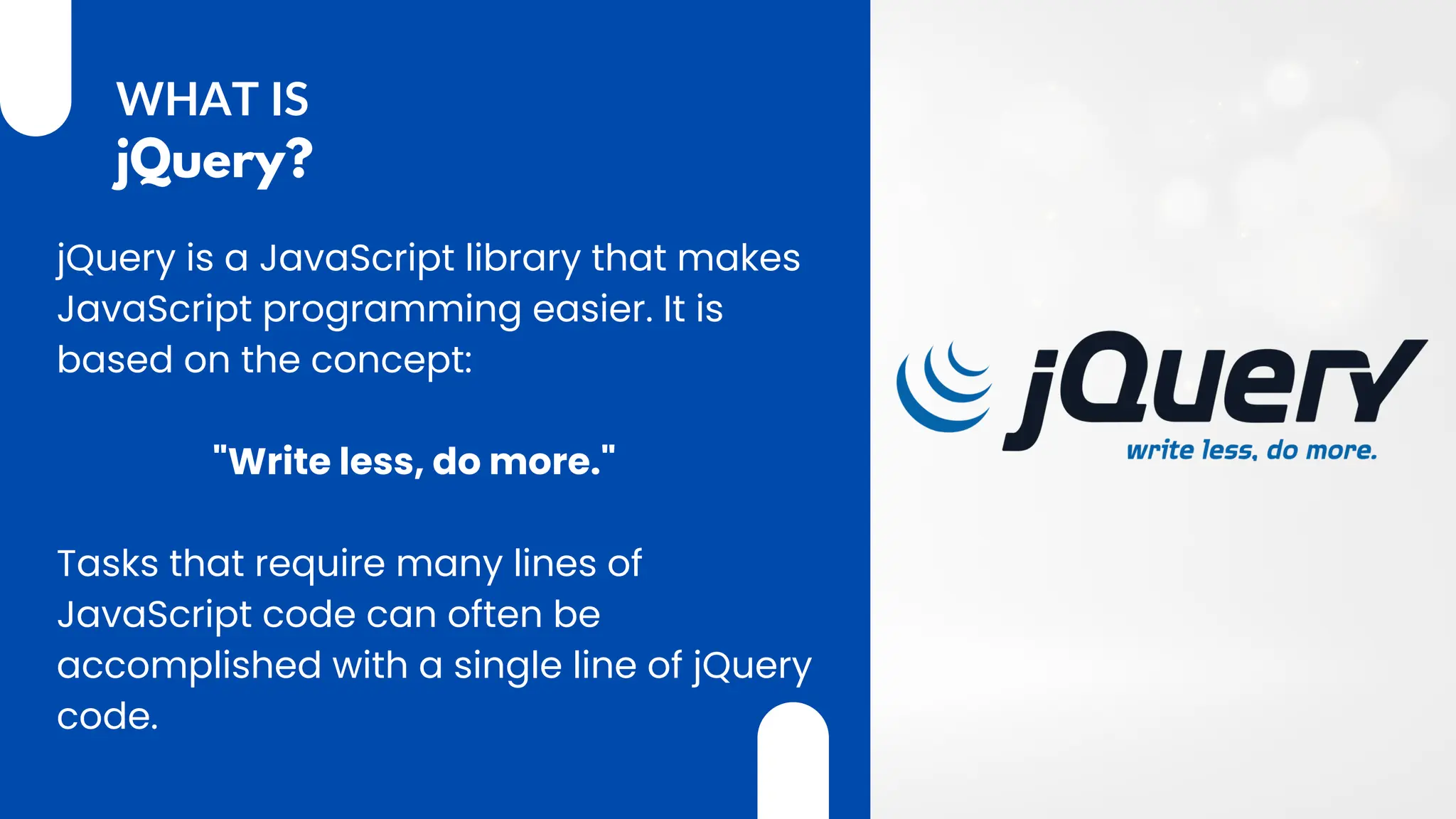 WHAT IS
jQuery?

jQuery is a JavaScript library that makes JavaScript programming easier. It is based on the concept:

"Write less, do more."

Tasks that require many lines of JavaScript code can often be accomplished with a single line of jQuery code.

jQuery
write less, do more.